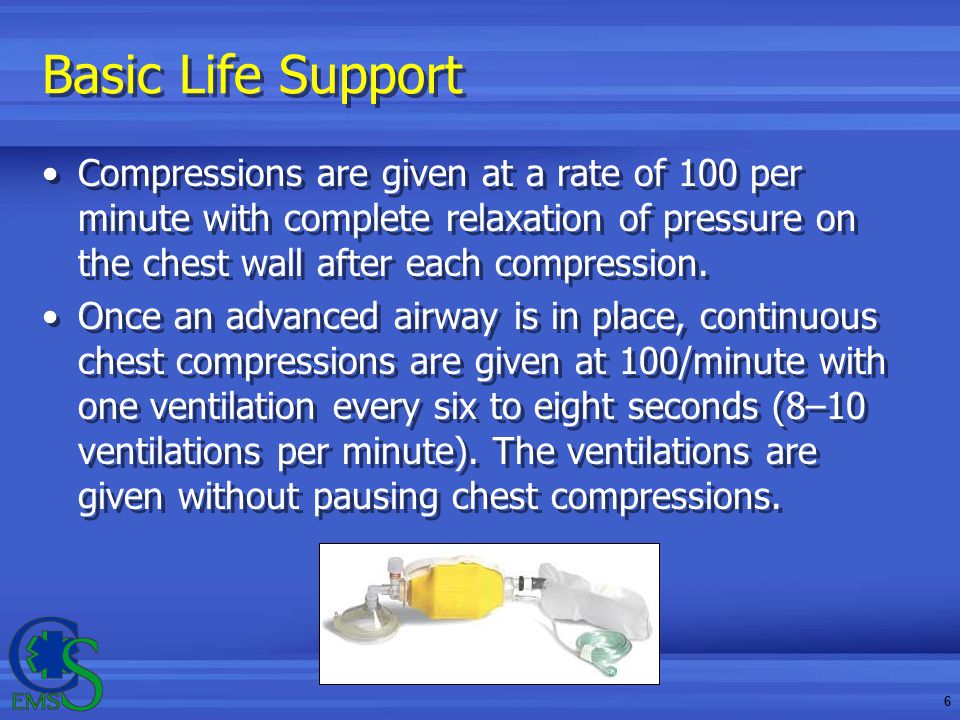 Basic Life Support

• Compressions are given at a rate of 100 per minute with complete relaxation of pressure on the chest wall after each compression.

• Once an advanced airway is in place, continuous chest compressions are given at 100/minute with one ventilation every six to eight seconds (8–10 ventilations per minute). The ventilations are given without pausing chest compressions.

CS EMS

6